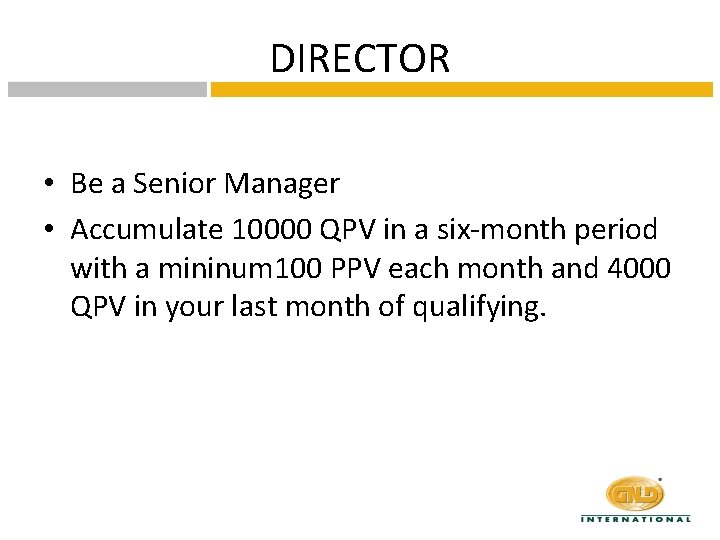 DIRECTOR

• Be a Senior Manager
• Accumulate 10000 QPV in a six-month period with a mininum100 PPV each month and 4000 QPV in your last month of qualifying.

GNLD
INTERNATIONAL